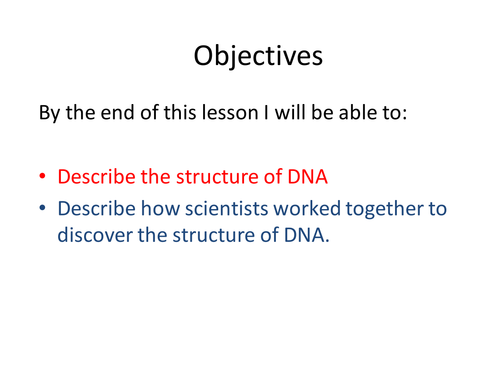 Objectives

By the end of this lesson I will be able to:

• Describe the structure of DNA
• Describe how scientists worked together to discover the structure of DNA.